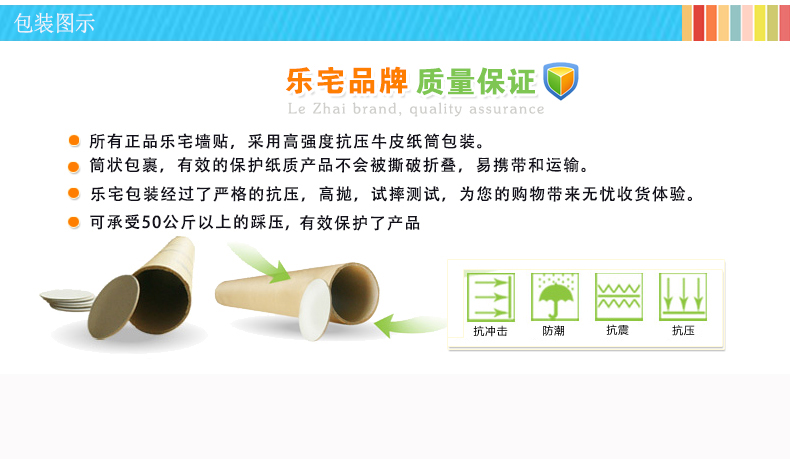 包装图示

乐宅品牌 质量保证

Le Zhai brand, quality assurance

所有正品乐宅墙贴，采用高强度抗压牛皮纸筒包装。

筒状包裹，有效的保护纸质产品不会被撕破折叠，易携带和运输。

乐宅包装经过了严格的抗压，高抛，试摔测试，为您的购物带来无忧收货体验。

可承受50公斤以上的踩压，有效保护了产品

抗冲击 防潮 抗震 抗压